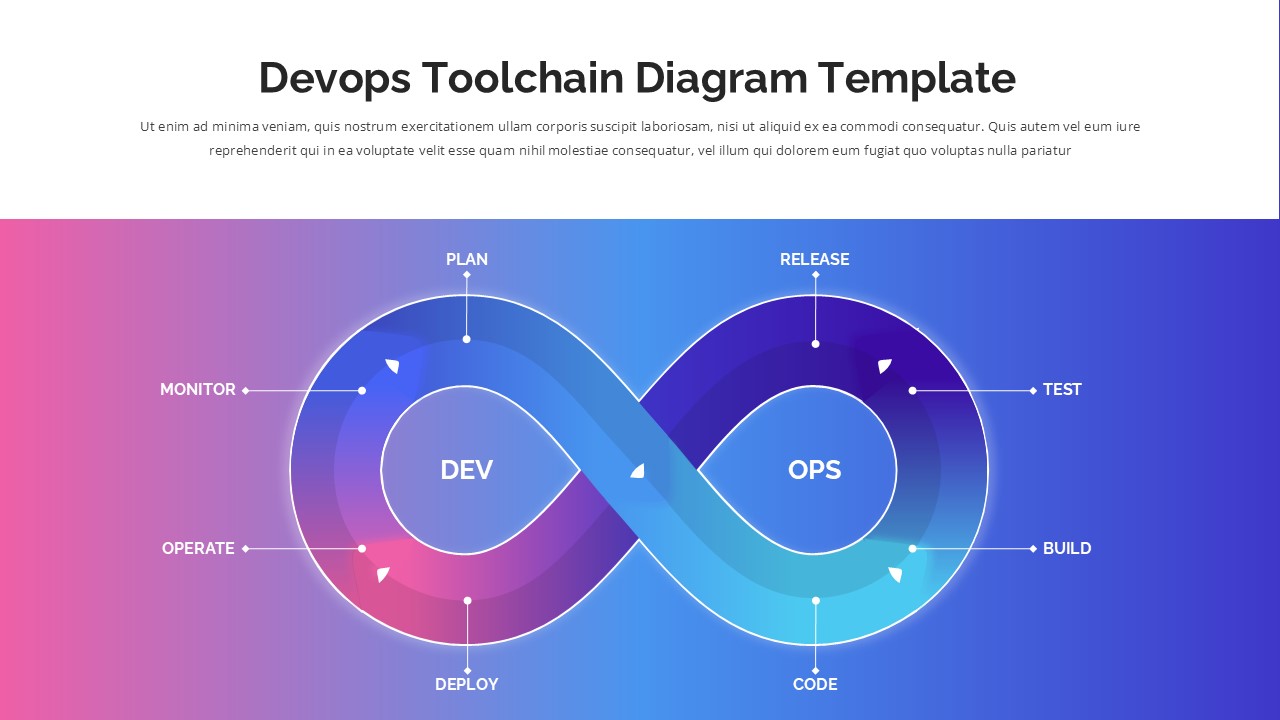 Devops Toolchain Diagram Template

Ut enim ad minima veniam, quis nostrum exercitationem ullam corporis suscipit laboriosam, nisi ut aliquid ex ea commodi consequatur. Quis autem vel eum iure reprehenderit qui in ea voluptate velit esse quam nihil molestiae consequatur, vel illum qui dolorem eum fugiat quo voluptas nulla pariatur

PLAN

RELEASE

MONITOR

TEST

DEV

OPS

OPERATE

BUILD

DEPLOY

CODE